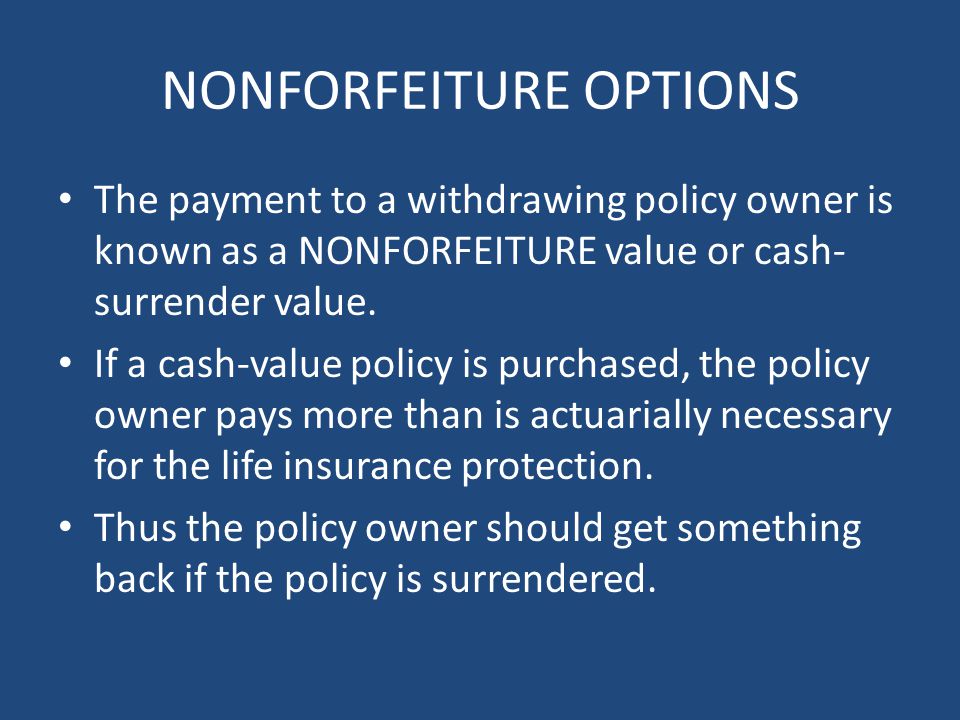 NONFORFEITURE OPTIONS

• The payment to a withdrawing policy owner is known as a NONFORFEITURE value or cash-surrender value.

• If a cash-value policy is purchased, the policy owner pays more than is actuarially necessary for the life insurance protection.

• Thus the policy owner should get something back if the policy is surrendered.